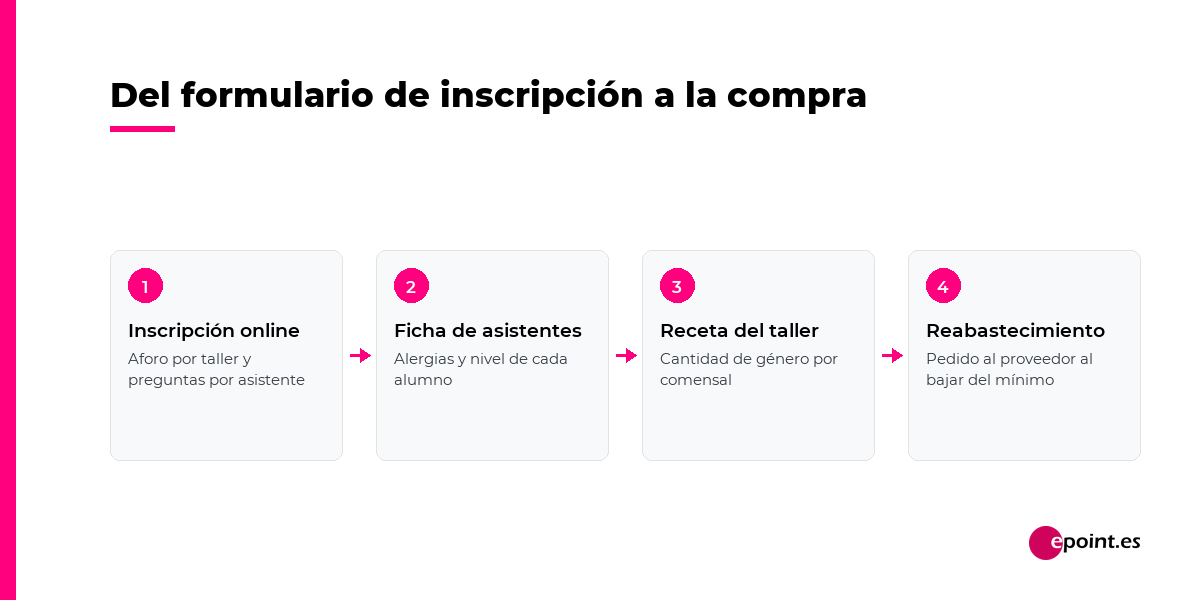 Del formulario de inscripción a la compra

1
Inscripción online
Aforo por taller y preguntas por asistente

2
Ficha de asistentes
Alergias y nivel de cada alumno

3
Receta del taller
Cantidad de género por comensal

4
Reabastecimiento
Pedido al proveedor al bajar del mínimo

epoint.es